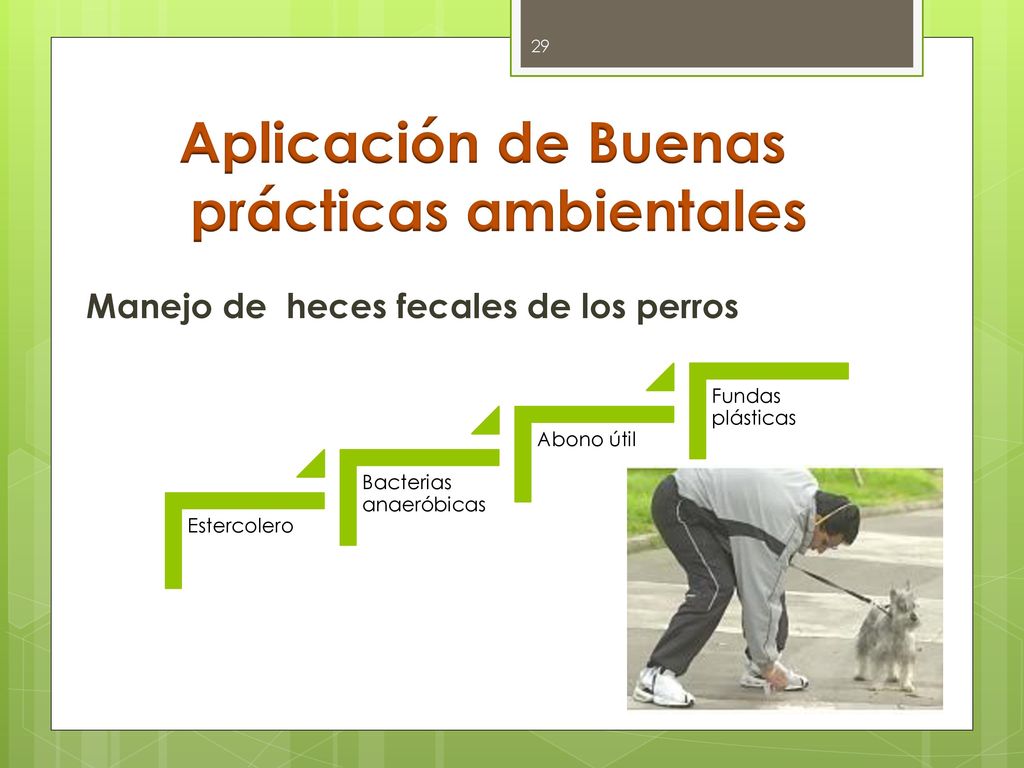 29

Aplicación de Buenas prácticas ambientales

Manejo de heces fecales de los perros

Estercolero

Bacterias anaeróbicas

Abono útil

Fundas plásticas